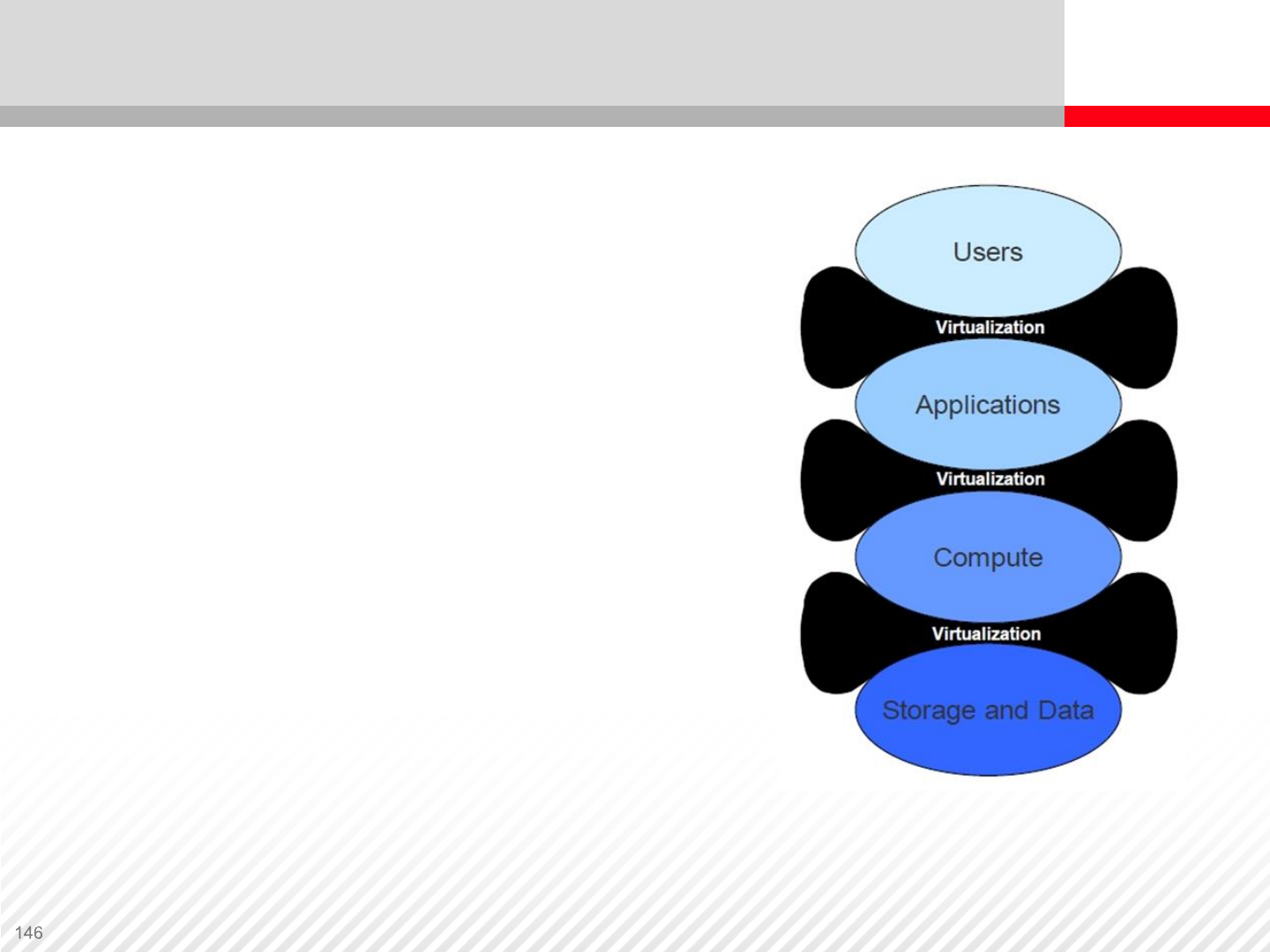 Users

Virtualization

Applications

Virtualization

Compute

Virtualization

Storage and Data

146